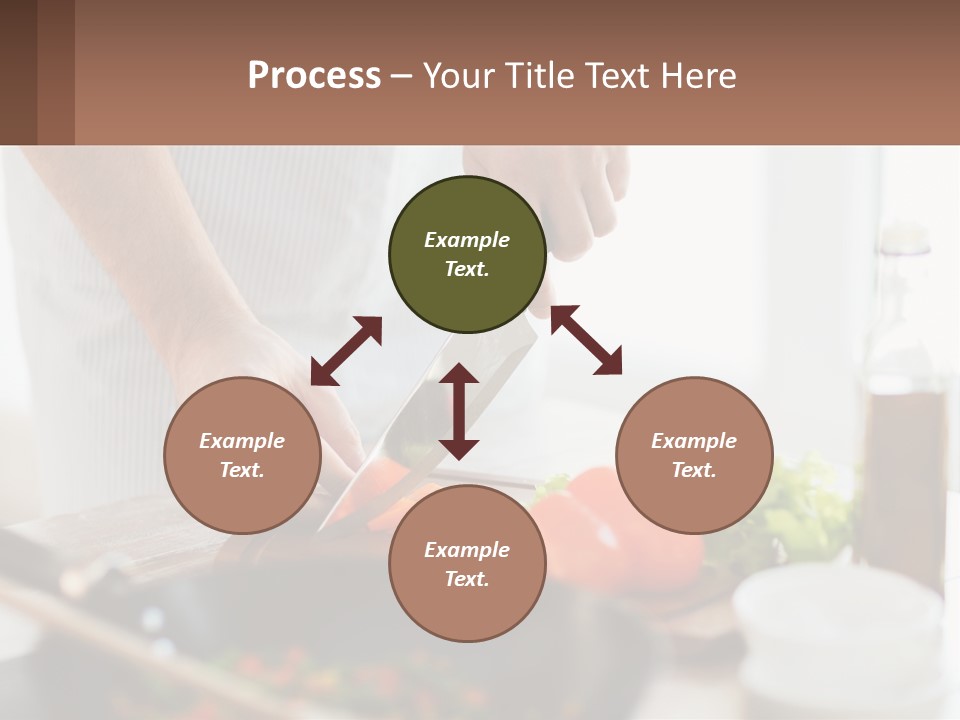 Process – Your Title Text Here

Example Text.

Example Text.

Example Text.

Example Text.